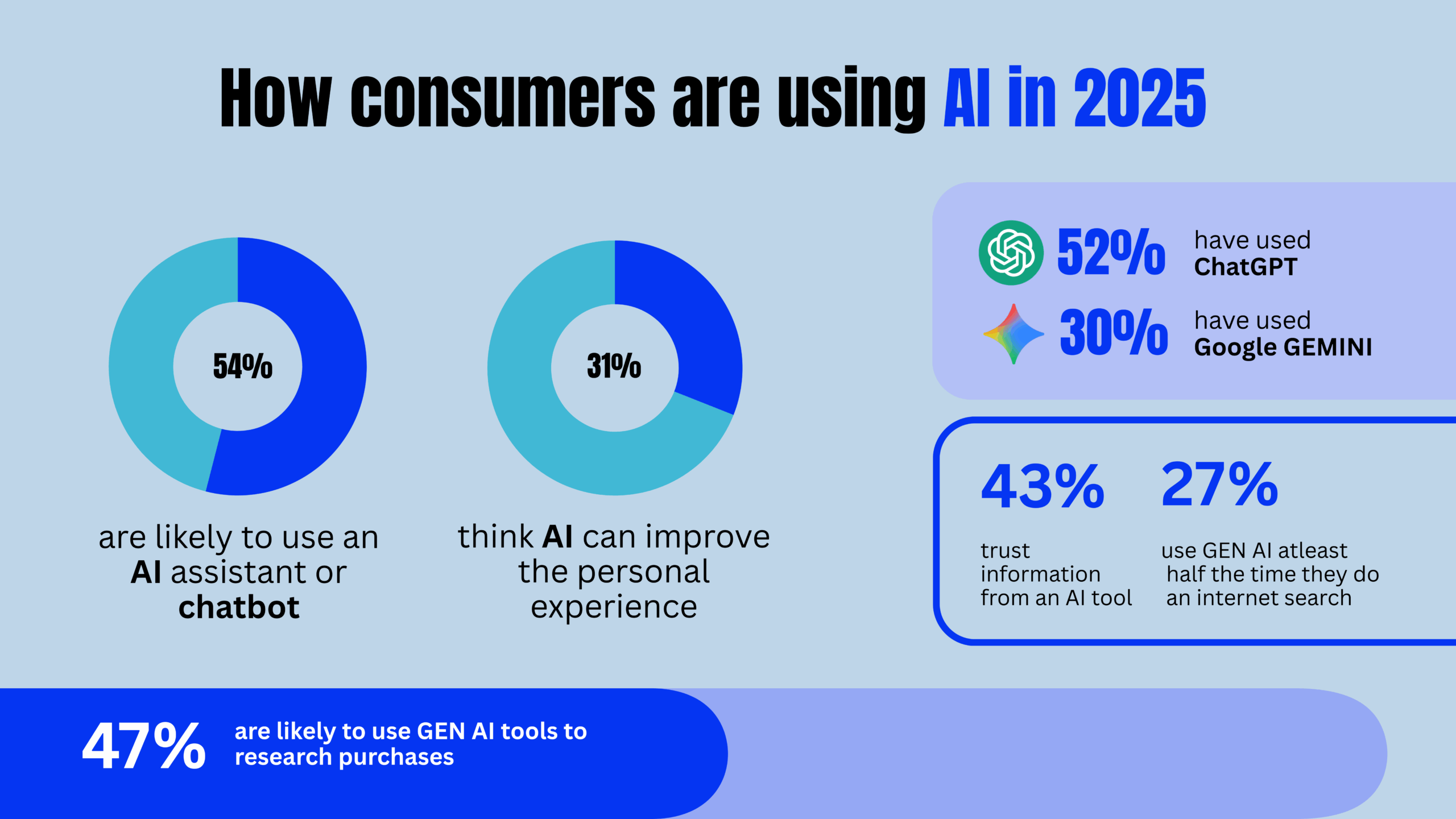 How consumers are using AI in 2025

54%

are likely to use an AI assistant or chatbot

31%

think AI can improve the personal experience

52% have used ChatGPT

30% have used Google GEMINI

43%

trust information from an AI tool

27%

use GEN AI atleast half the time they do an internet search

47% are likely to use GEN AI tools to research purchases